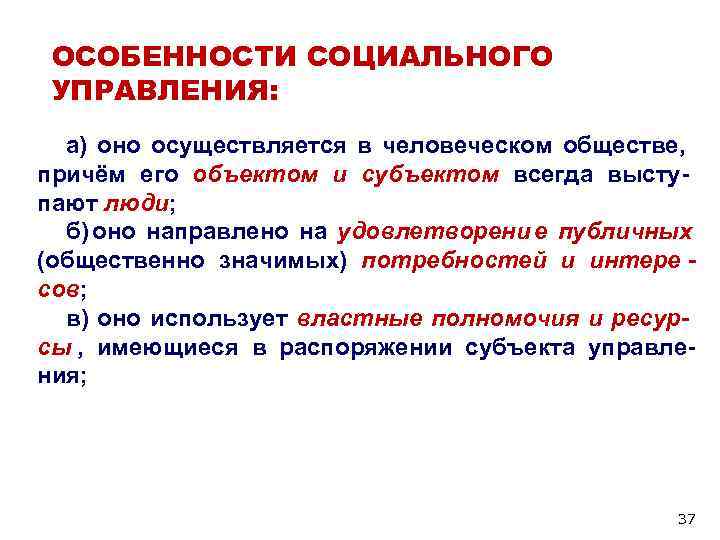 ОСОБЕННОСТИ СОЦИАЛЬНОГО УПРАВЛЕНИЯ:

а) оно осуществляется в человеческом обществе, причём его объектом и субъектом всегда выступают люди;

б) оно направлено на удовлетворение публичных (общественно значимых) потребностей и интересов;

в) оно использует властные полномочия и ресурсы, имеющиеся в распоряжении субъекта управления;

37